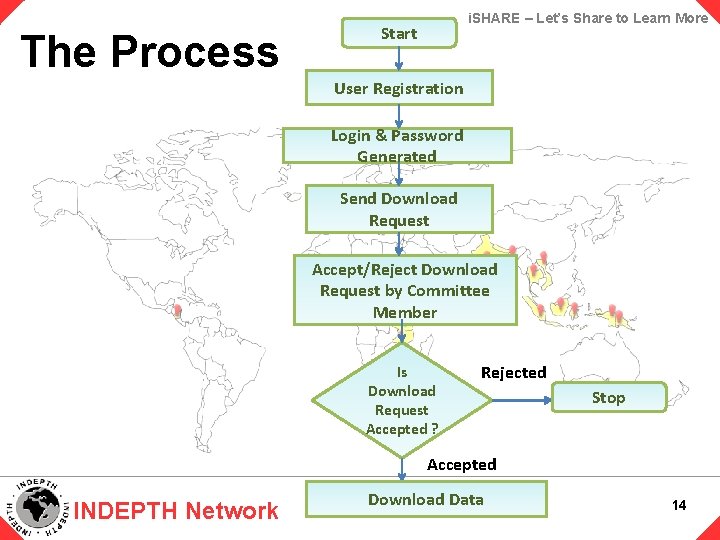 iSHARE – Let's Share to Learn More

The Process

Start

User Registration

Login & Password Generated

Send Download Request

Accept/Reject Download Request by Committee Member

Is Download Request Accepted ?

Rejected

Stop

Accepted

Download Data

INDEPTH INDEPTH INDEPTH

INDEPTH Network

14